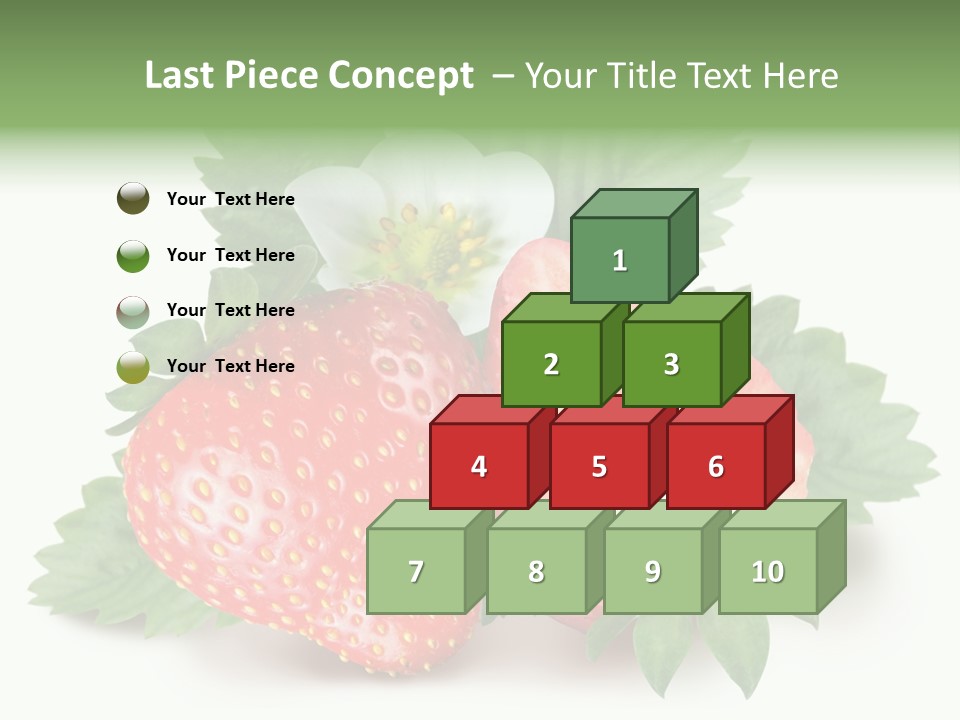 Last Piece Concept – Your Title Text Here

Your Text Here

Your Text Here

Your Text Here

Your Text Here

1

2

3

4

5

6

7

8

9

10